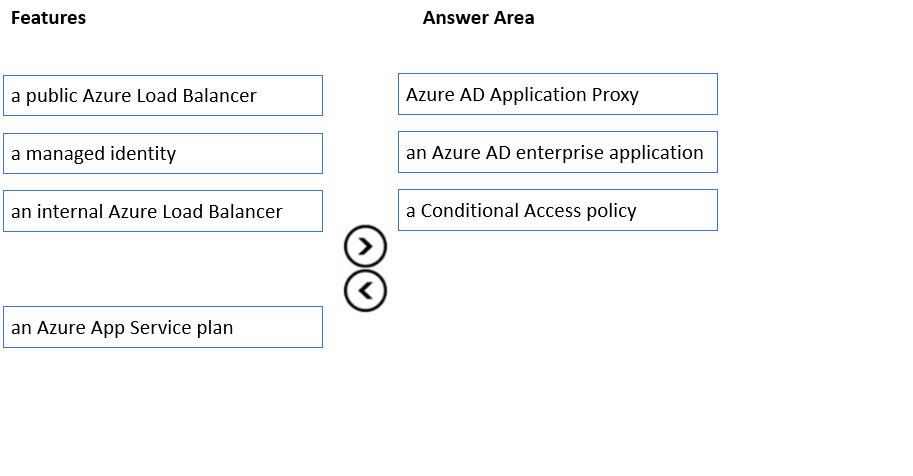 Features

a public Azure Load Balancer

a managed identity

an internal Azure Load Balancer

an Azure App Service plan

Answer Area

Azure AD Application Proxy

an Azure AD enterprise application

a Conditional Access policy